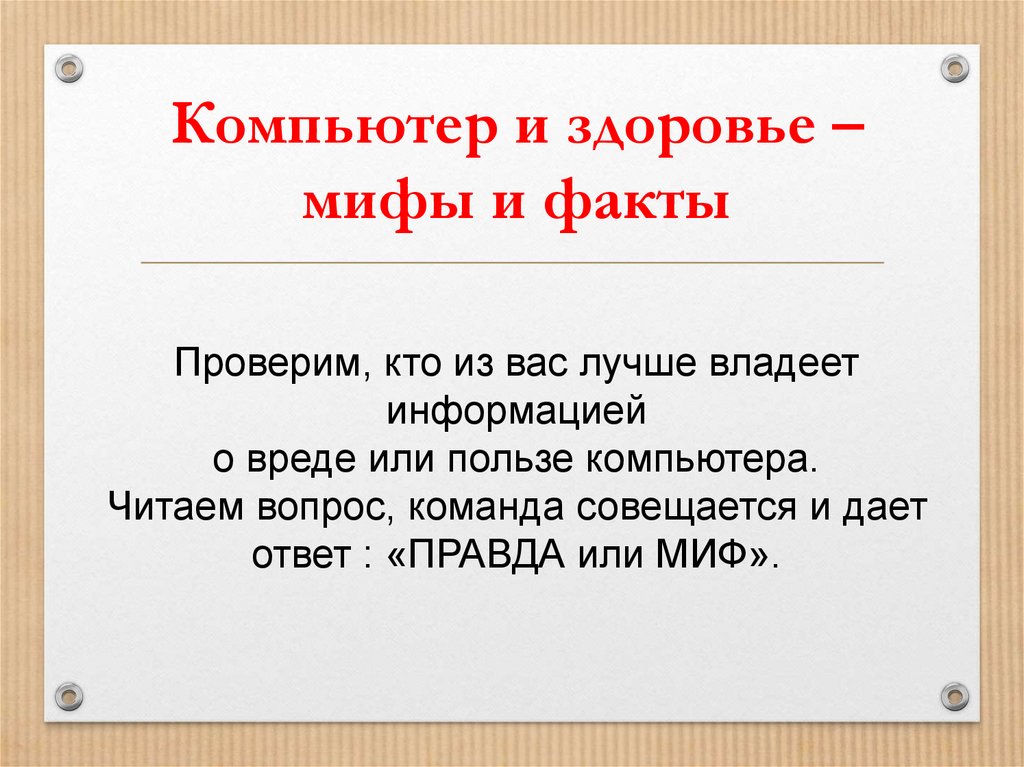 Компьютер и здоровье – мифы и факты

Проверим, кто из вас лучше владеет информацией
о вреде или пользе компьютера.
Читаем вопрос, команда совещается и дает ответ : «ПРАВДА или МИФ».